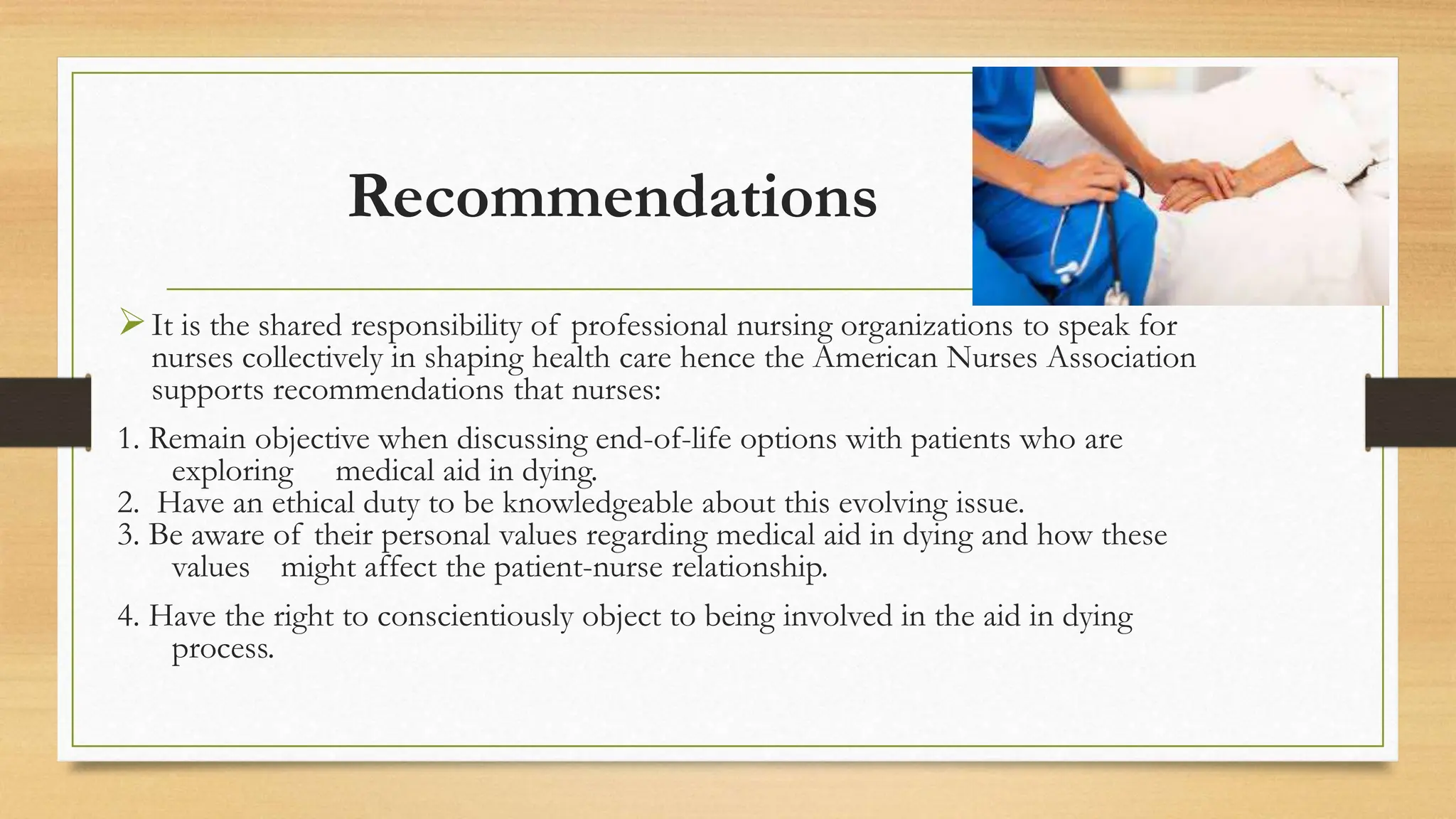 Recommendations

➢ It is the shared responsibility of professional nursing organizations to speak for nurses collectively in shaping health care hence the American Nurses Association supports recommendations that nurses:

1. Remain objective when discussing end-of-life options with patients who are exploring medical aid in dying.
2. Have an ethical duty to be knowledgeable about this evolving issue.
3. Be aware of their personal values regarding medical aid in dying and how these values might affect the patient-nurse relationship.

4. Have the right to conscientiously object to being involved in the aid in dying process.